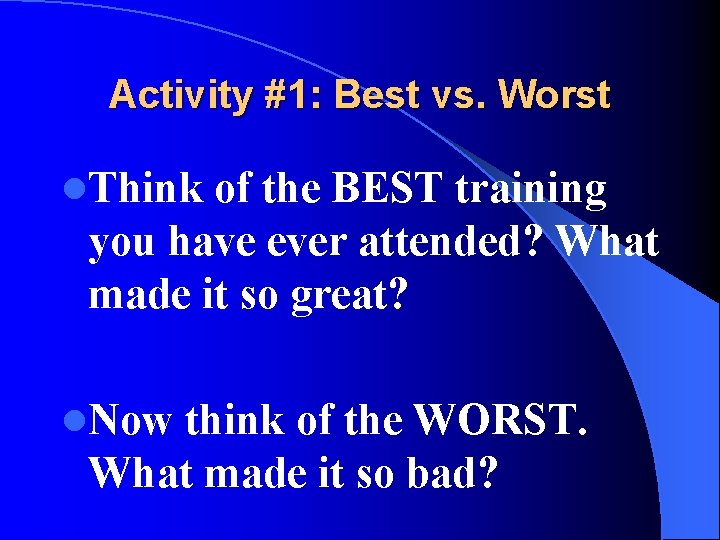 Activity #1: Best vs. Worst

Think of the BEST training you have ever attended? What made it so great?

Now think of the WORST. What made it so bad?